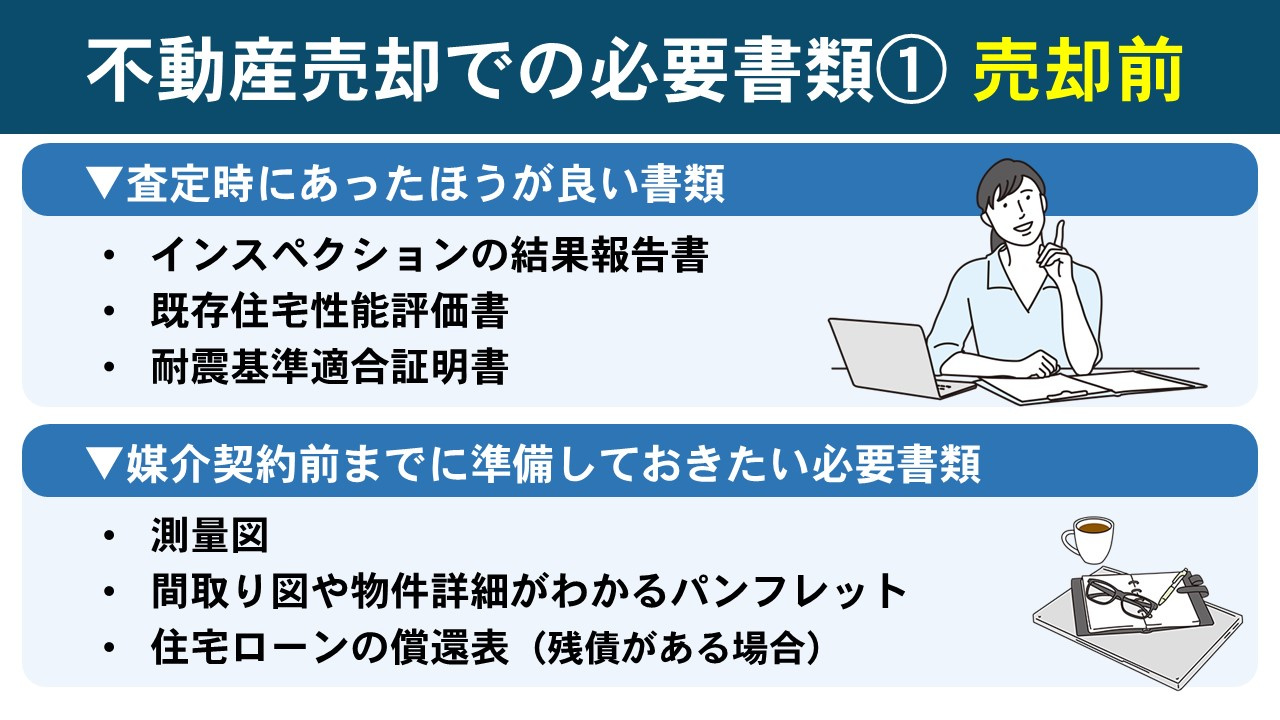 不動産売却での必要書類① 売却前

▼査定時にあったほうが良い書類

・ インスペクションの結果報告書
・ 既存住宅性能評価書
・ 耐震基準適合証明書

▼媒介契約前までに準備しておきたい必要書類

・ 測量図
・ 間取り図や物件詳細がわかるパンフレット
・ 住宅ローンの償還表（残債がある場合）